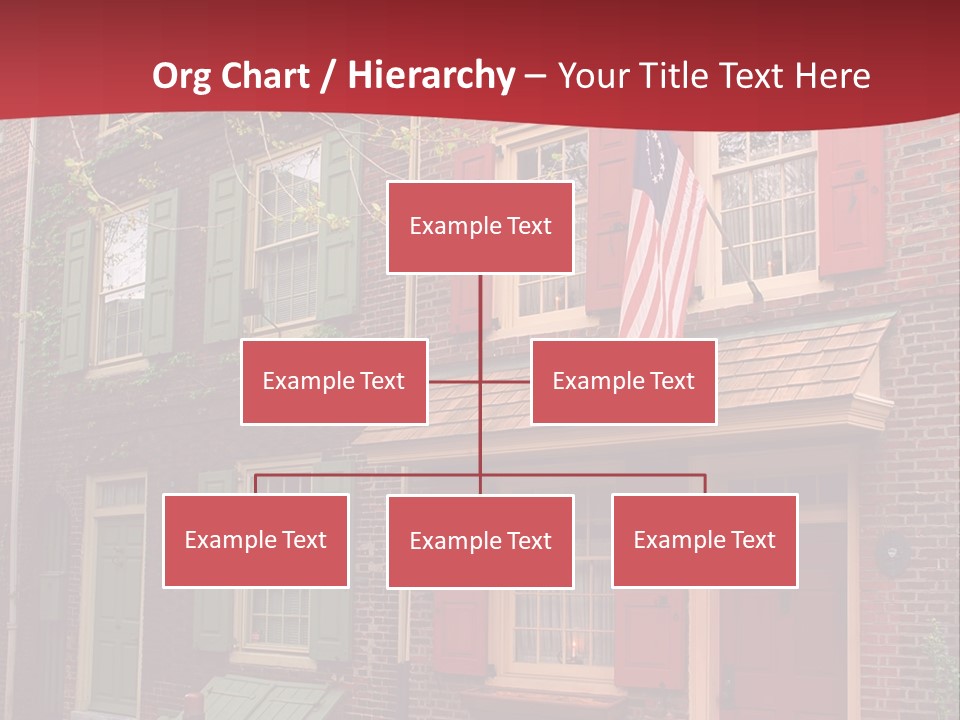 Org Chart / Hierarchy – Your Title Text Here

Example Text

Example Text

Example Text

Example Text

Example Text

Example Text